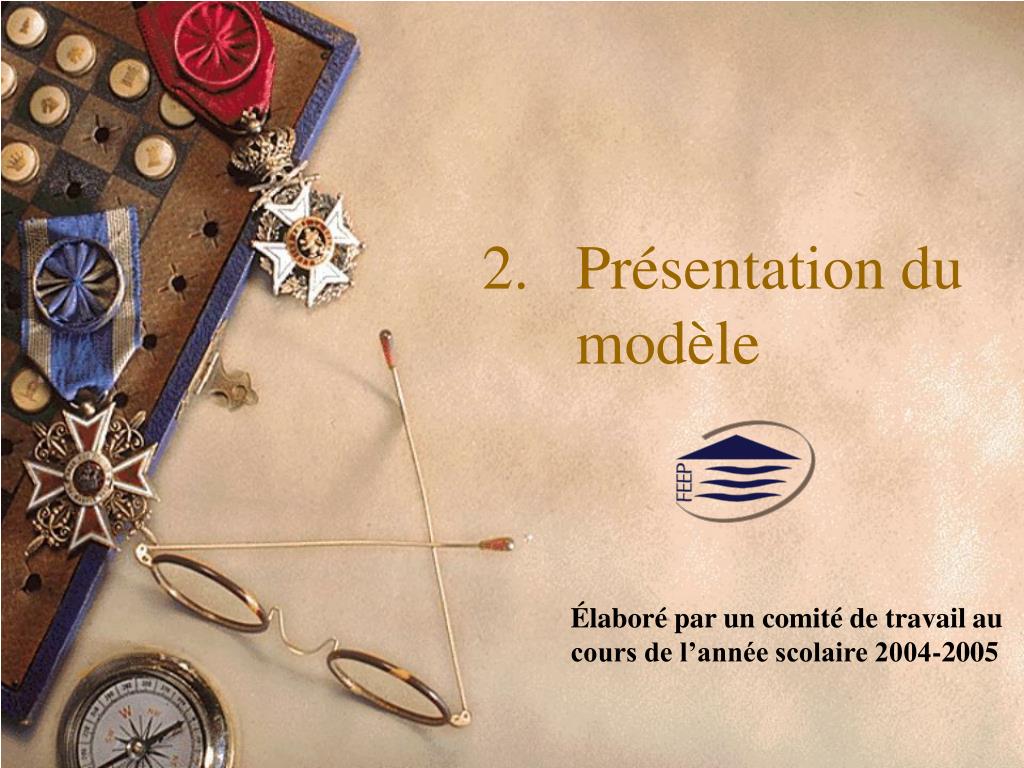 2. Présentation du modèle

FEEP

Élaboré par un comité de travail au cours de l’année scolaire 2004-2005